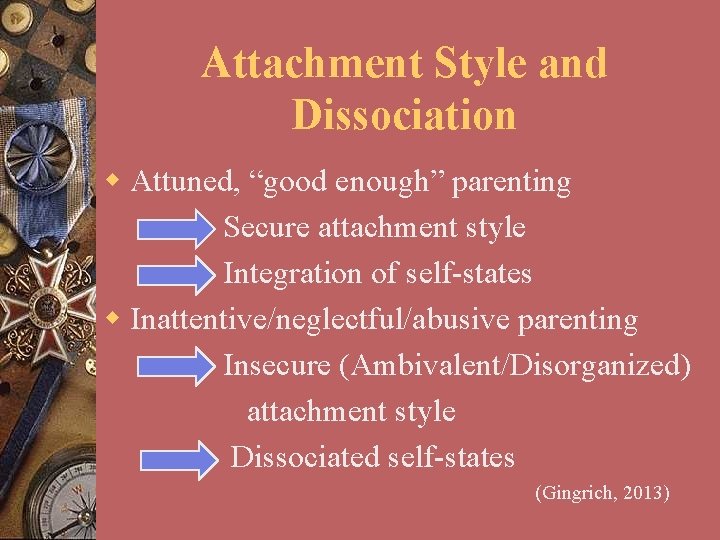 Attachment Style and Dissociation

Attuned, “good enough” parenting

Secure attachment style

Integration of self-states

Inattentive/neglectful/abusive parenting

Insecure (Ambivalent/Disorganized) attachment style

Dissociated self-states

(Gingrich, 2013)